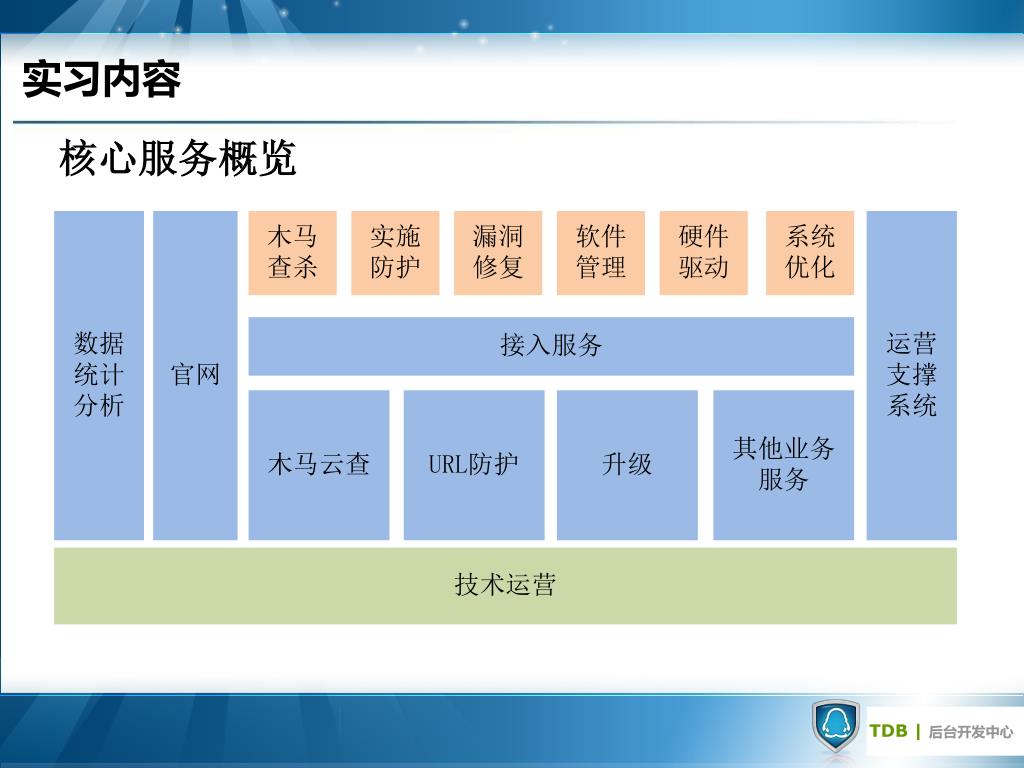 实习内容

核心服务概览

数据统计分析

官网

木马查杀

实施防护

漏洞修复

软件管理

硬件驱动

系统优化

接入服务

木马云查

URL防护

升级

其他业务服务

运营支撑系统

技术运营

TDB | 后台开发中心